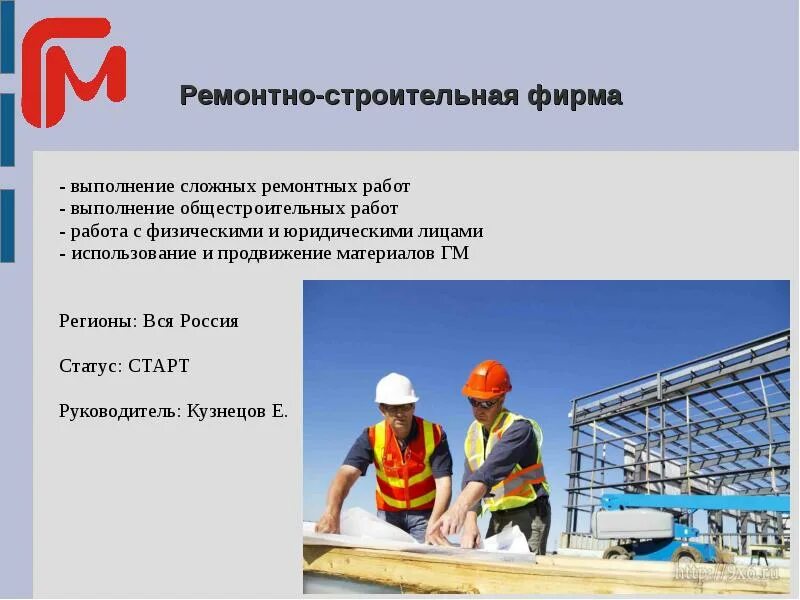 ГМ

Ремонтно-строительная фирма

- выполнение сложных ремонтных работ
- выполнение общестроительных работ
- работа с физическими и юридическими лицами
- использование и продвижение материалов ГМ

Регионы: Вся Россия

Статус: СТАРТ

Руководитель: Кузнецов Е.

http://9x6.ru